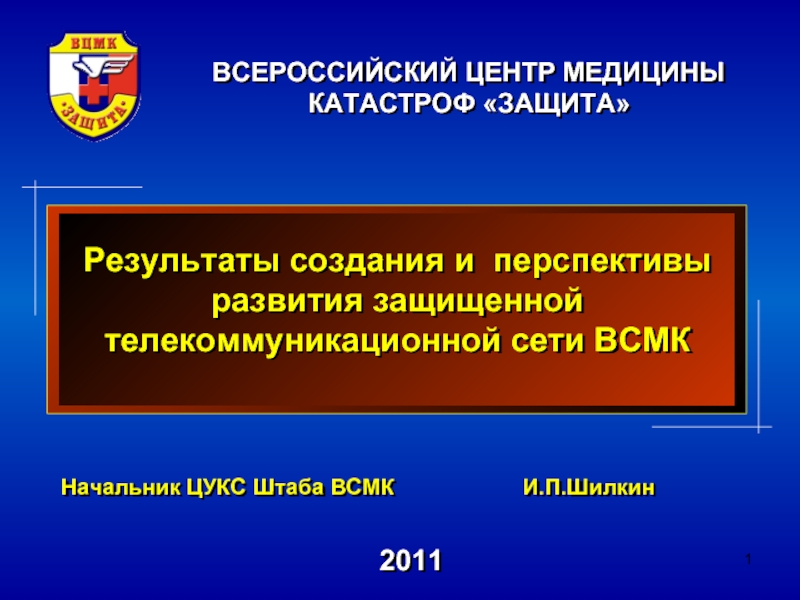 ВЦМК
«ЗАЩИТА»

ВСЕРОССИЙСКИЙ ЦЕНТР МЕДИЦИНЫ КАТАСТРОФ «ЗАЩИТА»

Результаты создания и перспективы развития защищенной телекоммуникационной сети ВСМК

Начальник ЦУКС Штаба ВСМК И.П.Шилкин

2011

1